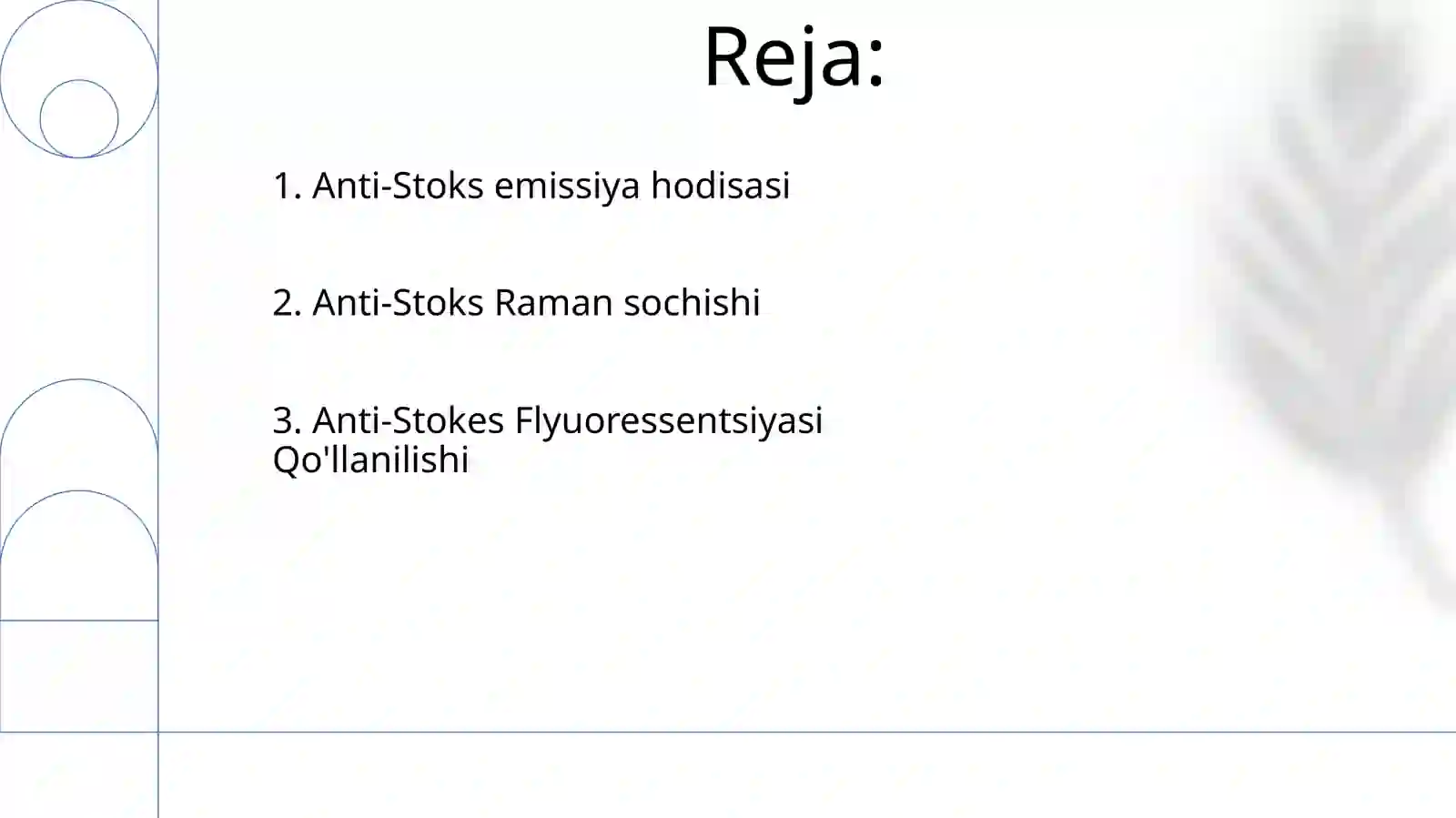 Reja:

1. Anti-Stoks emissiya hodisasi

2. Anti-Stoks Raman sochishi

3. Anti-Stokes Flyuoressentsiyasi Qo'llanilishi